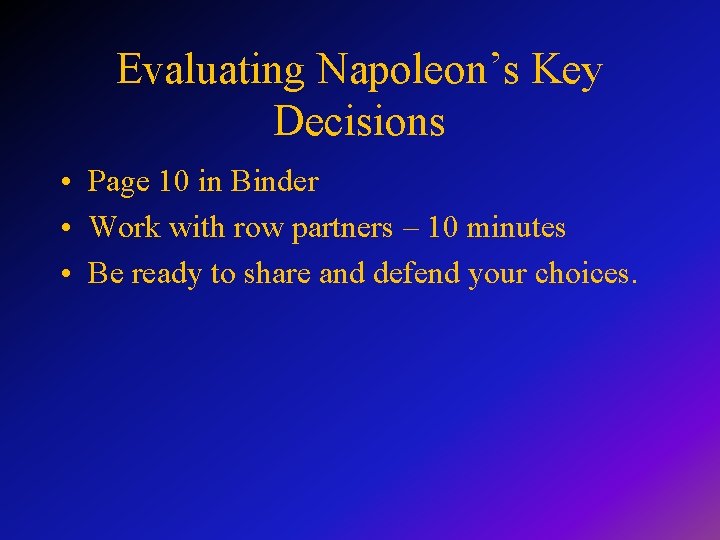 Evaluating Napoleon’s Key Decisions

• Page 10 in Binder
• Work with row partners – 10 minutes
• Be ready to share and defend your choices.